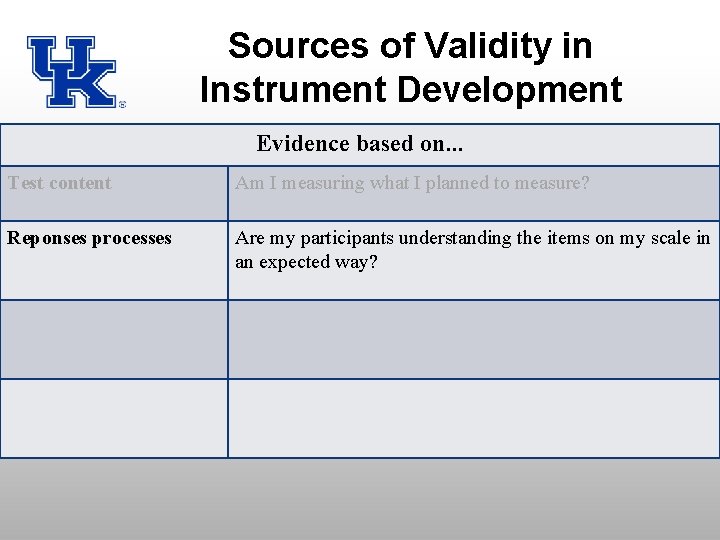 UK

Sources of Validity in Instrument Development

| Evidence based on... | |
|---|---|
| Test content | Am I measuring what I planned to measure? |
| Reponses processes | Are my participants understanding the items on my scale in an expected way? |
| | |
| | |